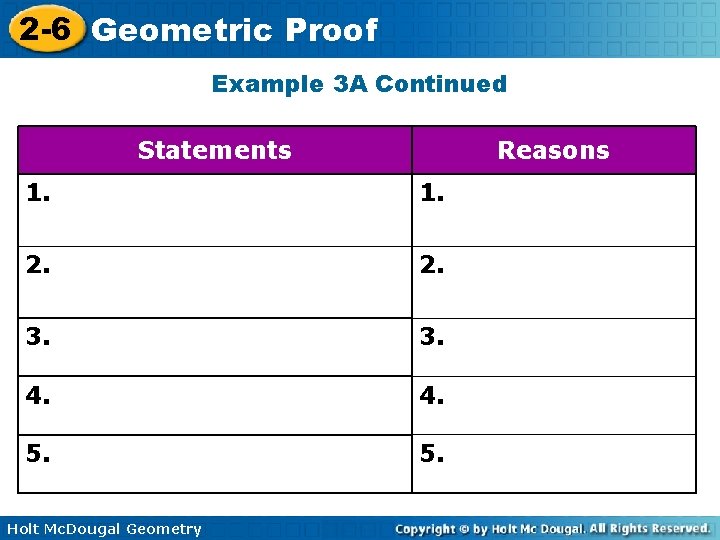 2-6 Geometric Proof

Example 3A Continued

| Statements | Reasons |
|---|---|
| 1. | 1. |
| 2. | 2. |
| 3. | 3. |
| 4. | 4. |
| 5. | 5. |

Holt McDougal Geometry

Copyright © by Holt Mc Dougal. All Rights Reserved.